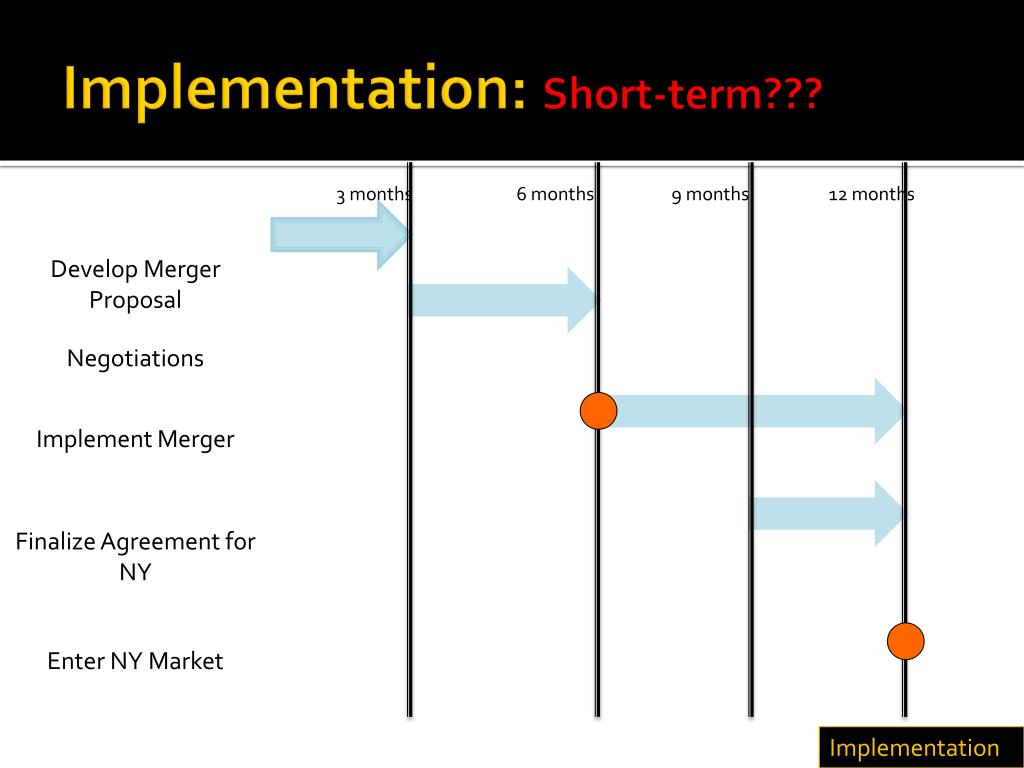 Implementation: Short-term???

3 months 6 months 9 months 12 months

Develop Merger Proposal

Negotiations

Implement Merger

Finalize Agreement for NY

Enter NY Market

Implementation